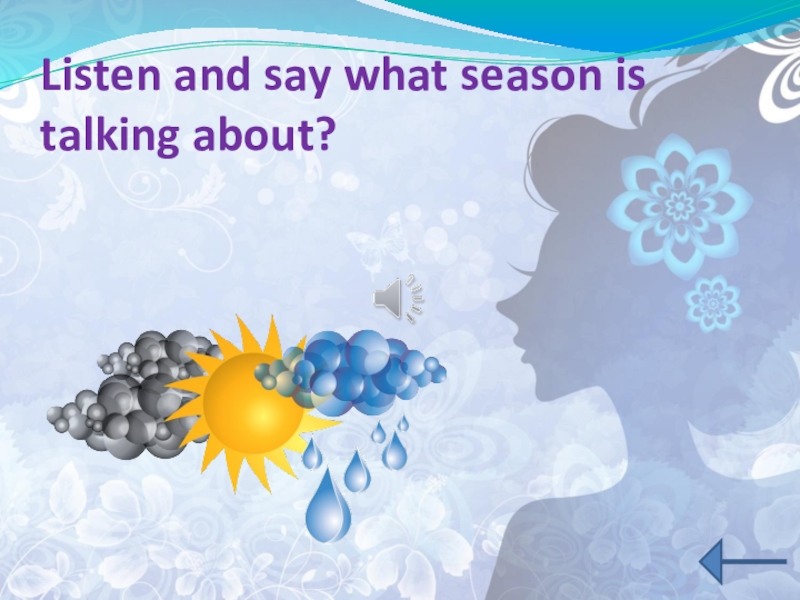 Listen and say what season is talking about?